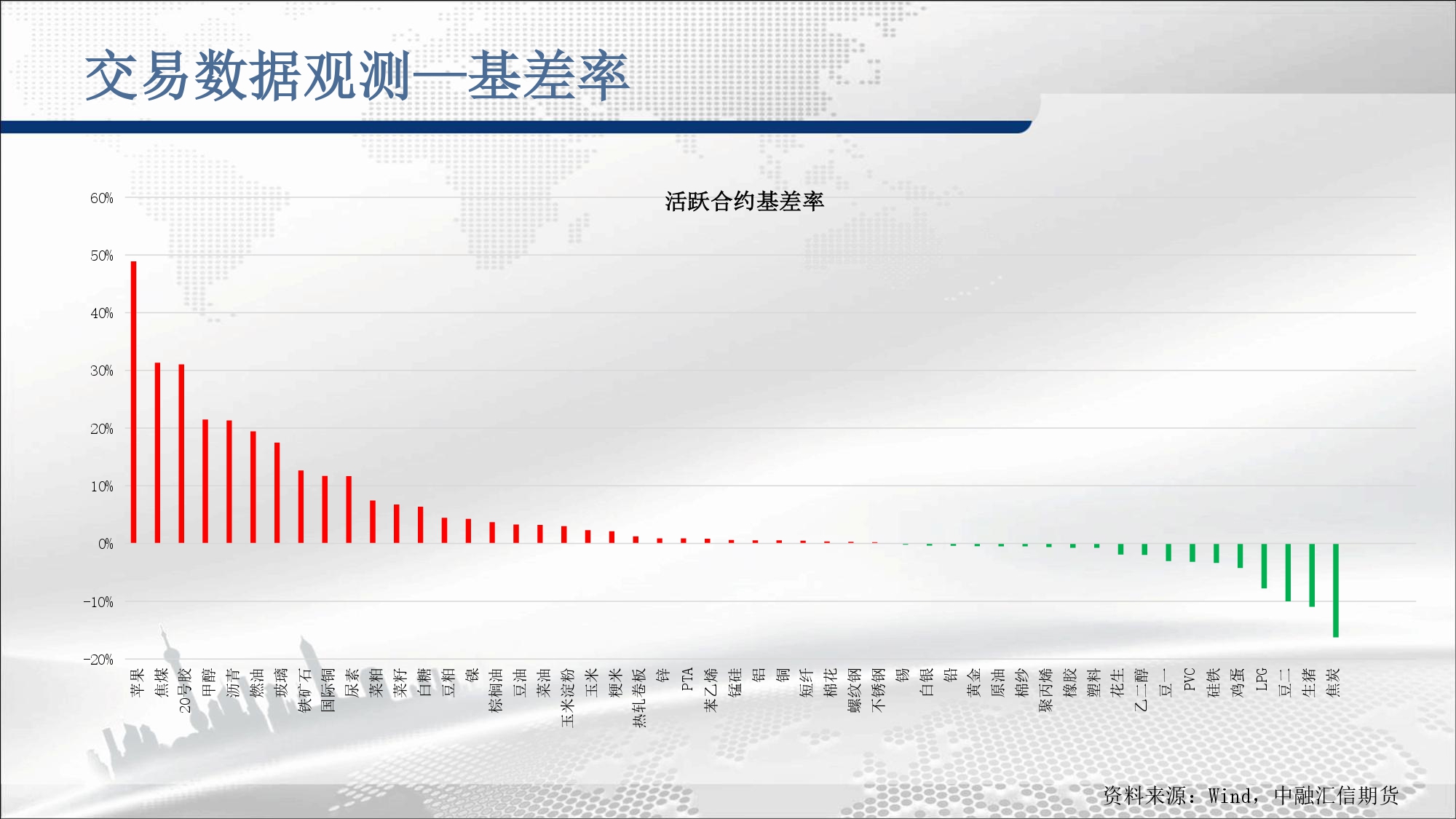 交易数据观测—基差率

活跃合约基差率

60%
50%
40%
30%
20%
10%
0%
-10%
-20%

苹果
焦煤
20号胶
甲醇
沥青
燃油
玻璃
铁矿石
国际铜
尿素
菜粕
菜籽
白糖
豆粕
镍
棕榈油
豆油
菜油
玉米淀粉
玉米
粳米
热轧卷板
锌
PTA
苯乙烯
锰硅
铝
铜
短纤
棉花
螺纹钢
不锈钢
锡
白银
铅
黄金
原油
棉纱
聚丙烯
橡胶
塑料
花生
乙二醇
豆一
PVC
硅铁
鸡蛋
LPG
豆二
生猪
焦炭

资料来源：Wind，中融汇信期货